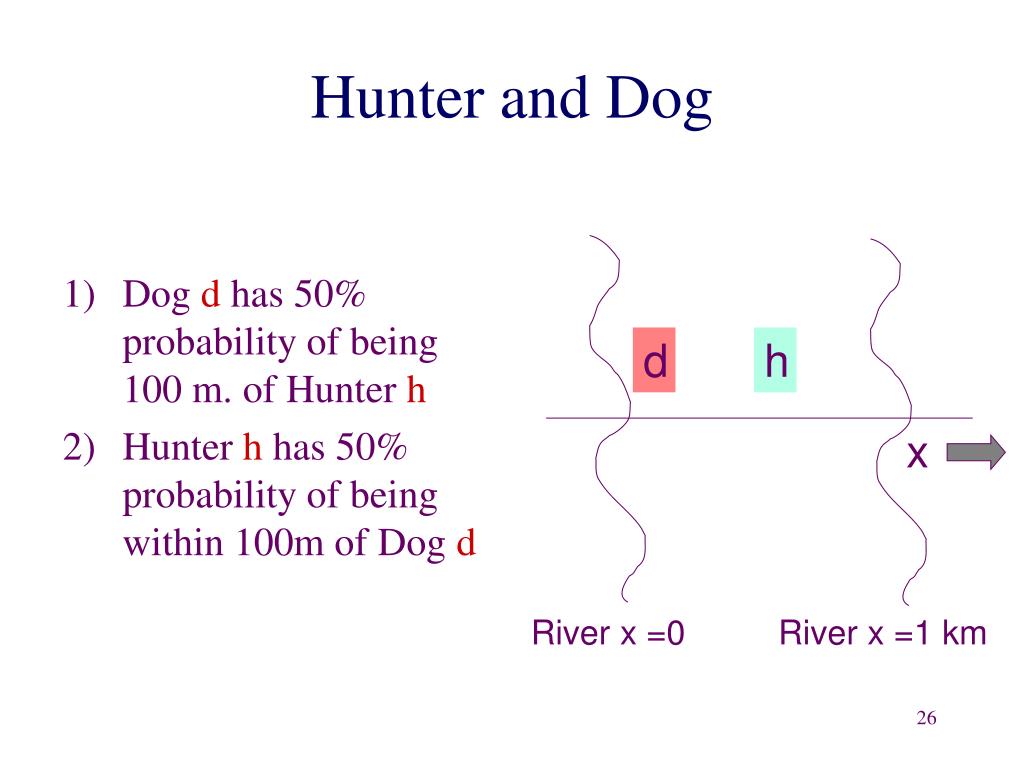 Hunter and Dog

1) Dog d has 50% probability of being 100 m. of Hunter h
2) Hunter h has 50% probability of being within 100m of Dog d

d

h

x

River x =0

River x =1 km

26